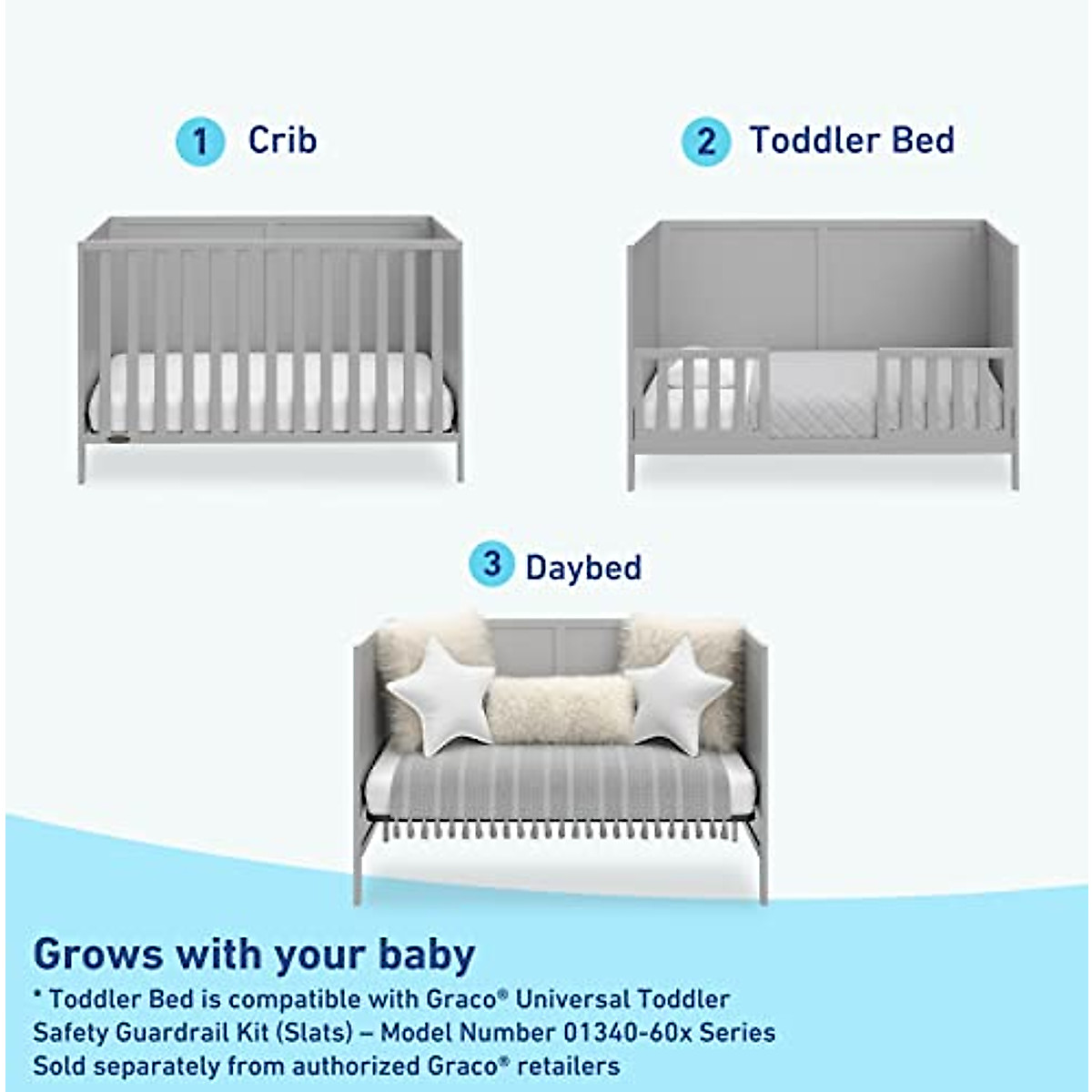 1 Crib

2 Toddler Bed

3 Daybed

Grows with your baby

* Toddler Bed is compatible with Graco® Universal Toddler Safety Guardrail Kit (Slats) – Model Number 01340-60x Series Sold separately from authorized Graco® retailers